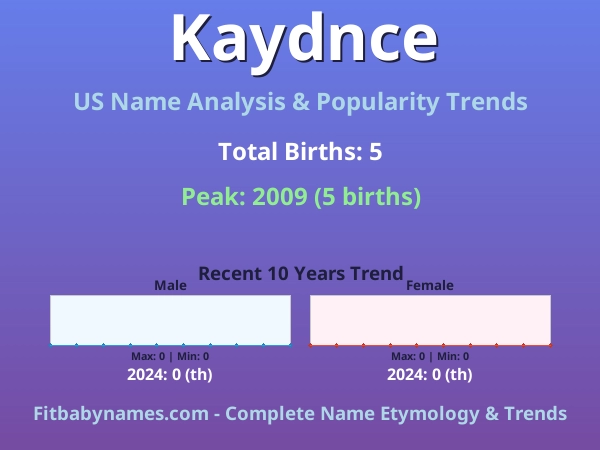 Kaydnce

US Name Analysis & Popularity Trends

Total Births: 5

Peak: 2009 (5 births)

Recent 10 Years Trend

Male

Max: 0 | Min: 0

2024: 0 (th)

Female

Max: 0 | Min: 0

2024: 0 (th)

Fitbabynames.com - Complete Name Etymology & Trends